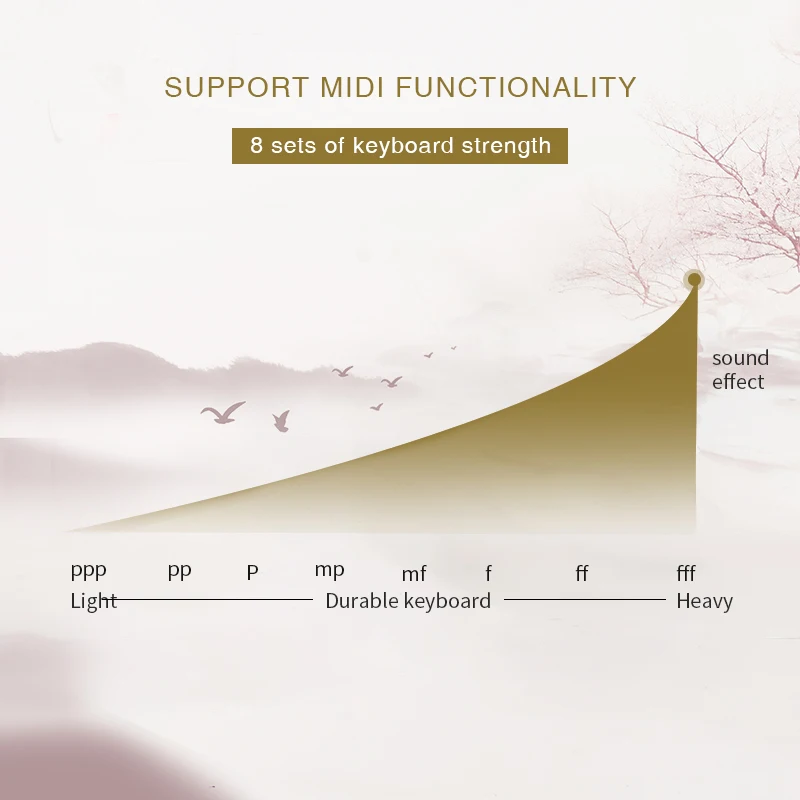 SUPPORT MIDI FUNCTIONALITY

8 sets of keyboard strength

sound effect

ppp pp P mp mf f ff fff

Light Durable keyboard Heavy